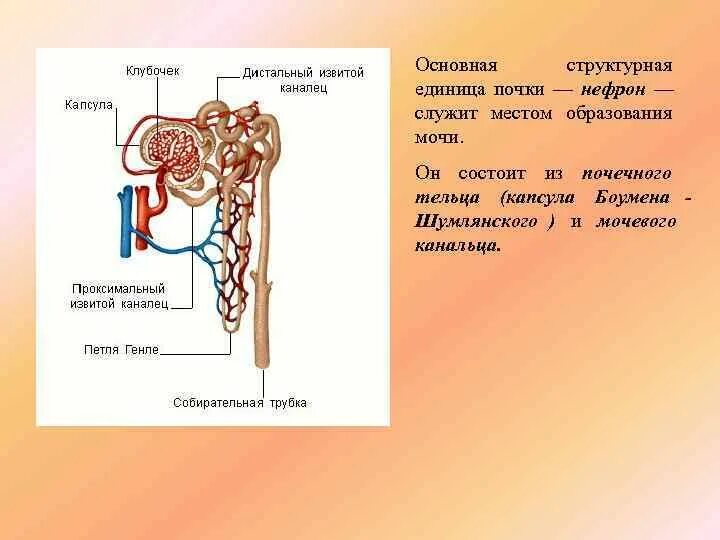 Клубочек

Дистальный извитой каналец

Капсула

Проксимальный извитой каналец

Петля Генле

Собирательная трубка

Основная структурная единица почки — нефрон — служит местом образования мочи.

Он состоит из почечного тельца (капсула Боумена - Шумлянского ) и мочевого канальца.